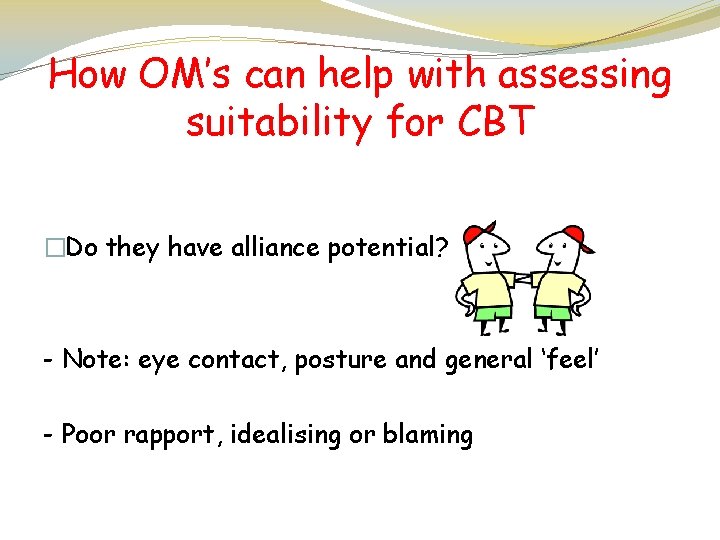 How OM's can help with assessing suitability for CBT

□Do they have alliance potential?

- Note: eye contact, posture and general 'feel'

- Poor rapport, idealising or blaming